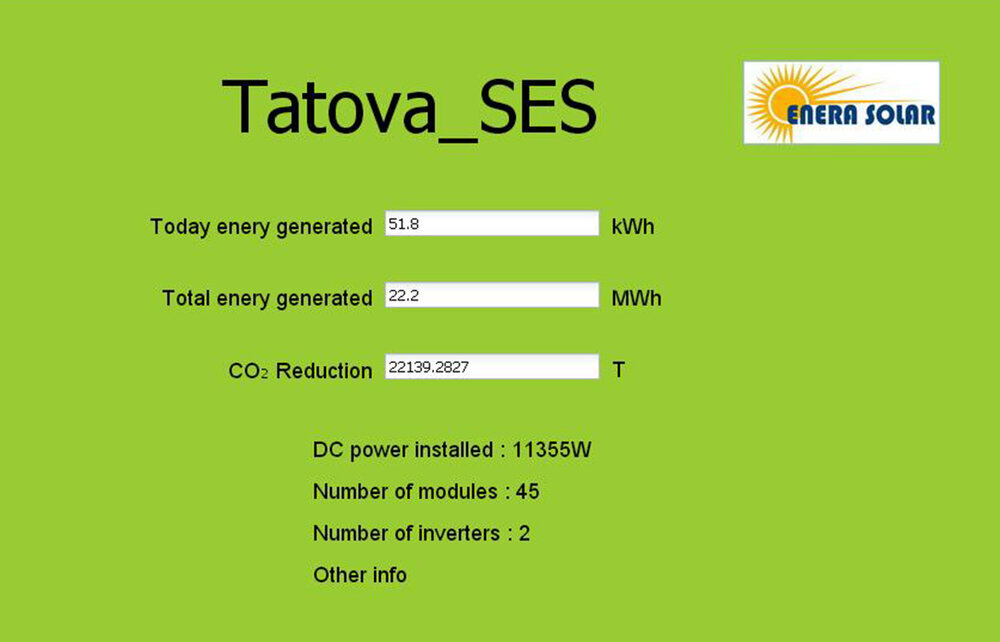 Tatova_SES

ENERA SOLAR

Today enery generated 51.8 kWh

Total enery generated 22.2 MWh

$CO_2$ Reduction 22139.2827 T

DC power installed : 11355W

Number of modules : 45

Number of inverters : 2

Other info